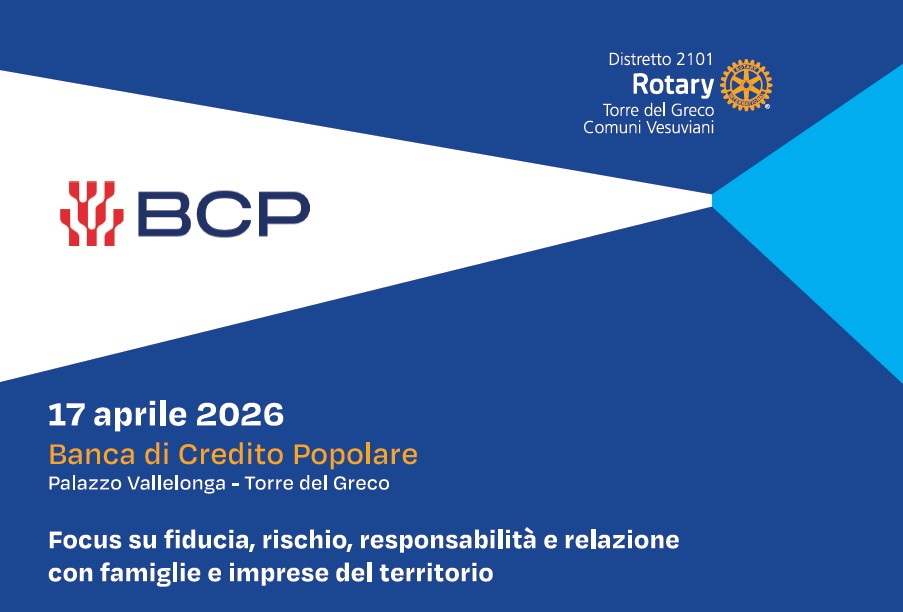 Distretto 2101
Rotary
Torre del Greco
Comuni Vesuviani

BCP

17 aprile 2026
Banca di Credito Popolare
Palazzo Vallelonga - Torre del Greco

Focus su fiducia, rischio, responsabilità e relazione con famiglie e imprese del territorio